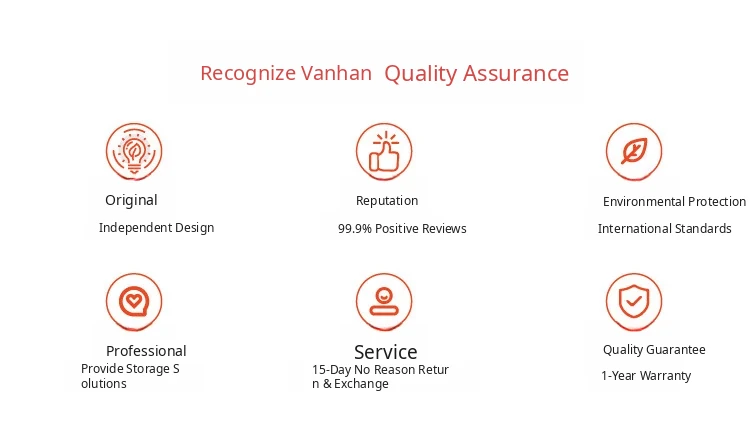 Recognize Vanhan Quality Assurance

Original

Independent Design

Reputation

99.9% Positive Reviews

Environmental Protection

International Standards

Professional

Provide Storage S olutions

Service

15-Day No Reason Retur n & Exchange

Quality Guarantee

1-Year Warranty